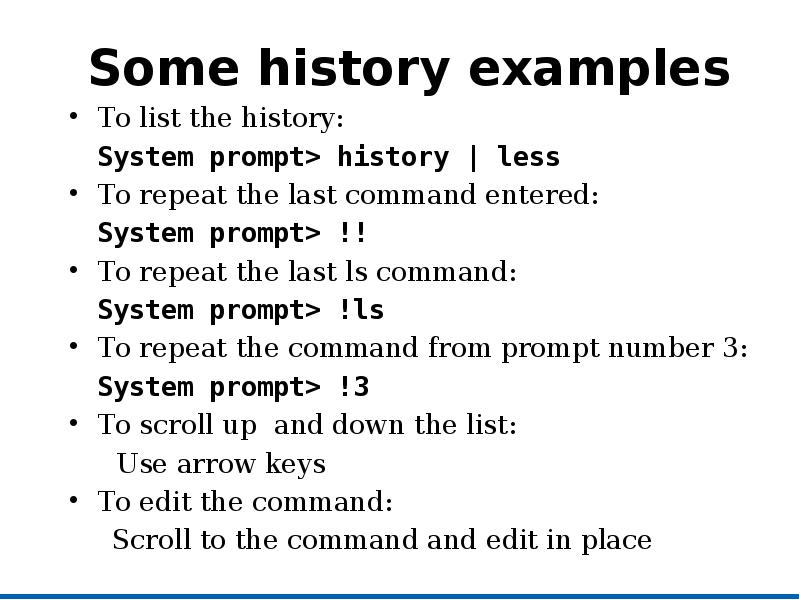 Some history examples

• To list the history:
System prompt> history | less
• To repeat the last command entered:
System prompt> !!
• To repeat the last ls command:
System prompt> !ls
• To repeat the command from prompt number 3:
System prompt> !3
• To scroll up and down the list:
Use arrow keys
• To edit the command:
Scroll to the command and edit in place